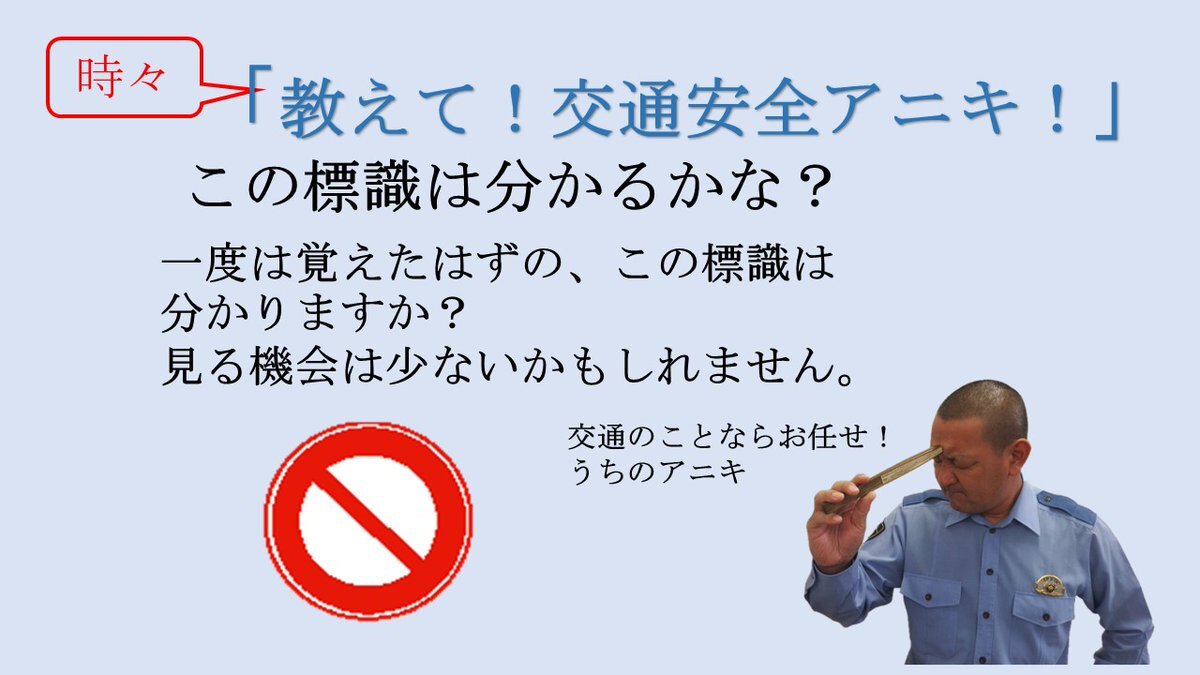 時々

「教えて！交通安全アニキ！」

この標識は分かるかな？

一度は覚えたはずの、この標識は
分かりますか？
見る機会は少ないかもしれません。

交通のことならお任せ！
うちのアニキ